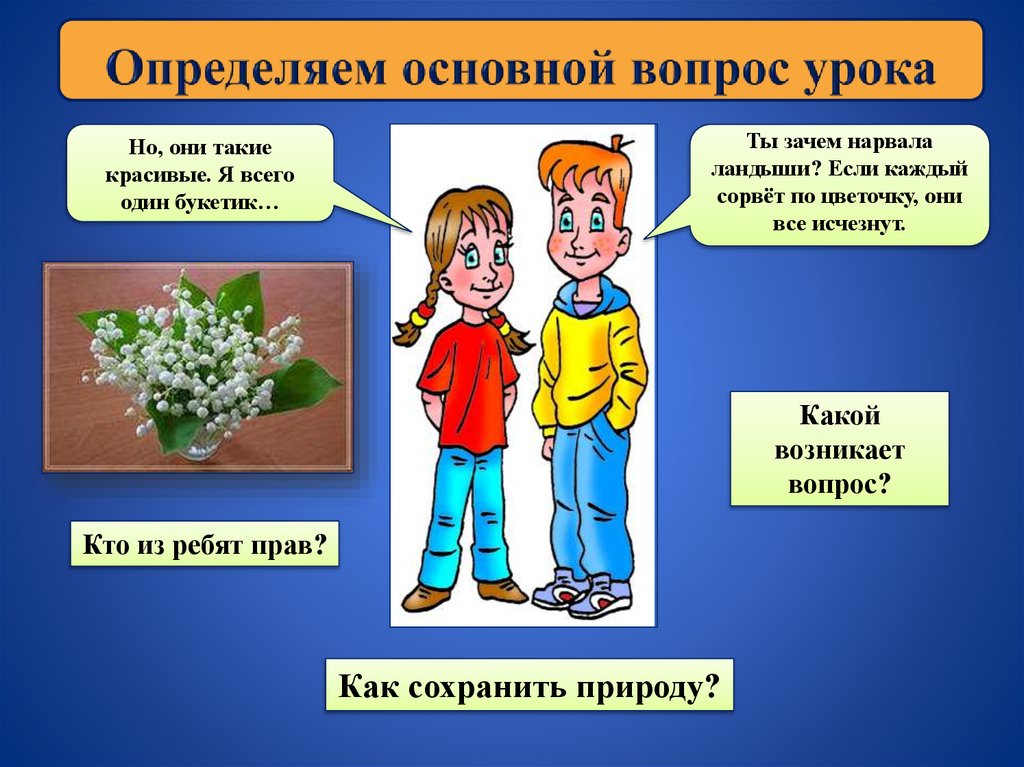 Определяем основной вопрос урока

Но, они такие красивые. Я всего один букетик…

Ты зачем нарвала ландыши? Если каждый сорвёт по цветочку, они все исчезнут.

Какой возникает вопрос?

Кто из ребят прав?

Как сохранить природу?